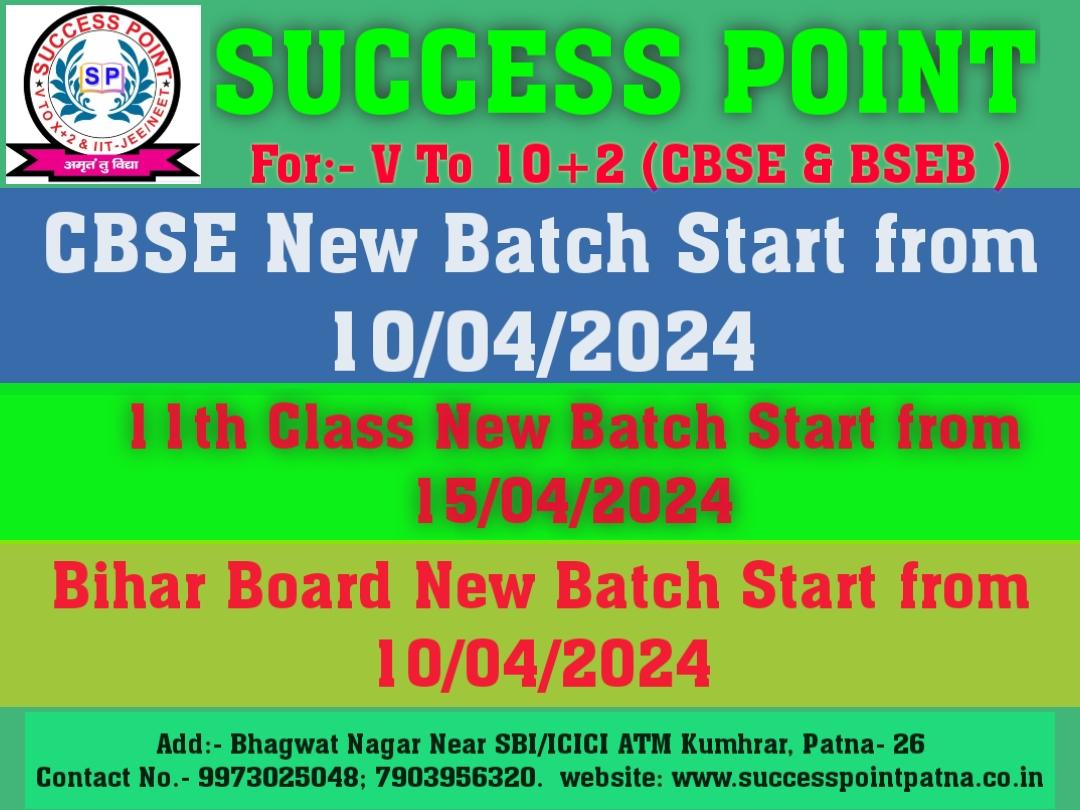 SUCCESS POINT
SP
V TO X+2 & IIT-JEE/NEET
अमृतं तु विद्या

SUCCESS POINT
For:- V To 10+2 (CBSE & BSEB )

CBSE New Batch Start from 10/04/2024

11th Class New Batch Start from 15/04/2024

Bihar Board New Batch Start from 10/04/2024

Add:- Bhagwat Nagar Near SBI/ICICI ATM Kumhrar, Patna- 26
Contact No.- 9973025048; 7903956320. website: www.successpointpatna.co.in